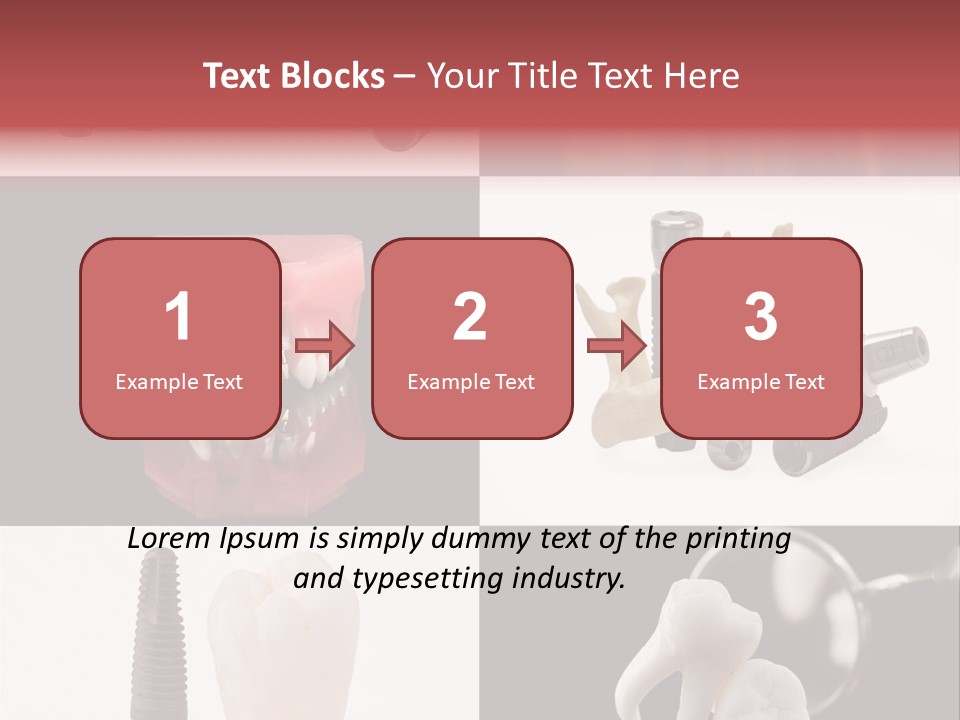 Text Blocks – Your Title Text Here

1
Example Text

2
Example Text

3
Example Text

Lorem Ipsum is simply dummy text of the printing and typesetting industry.